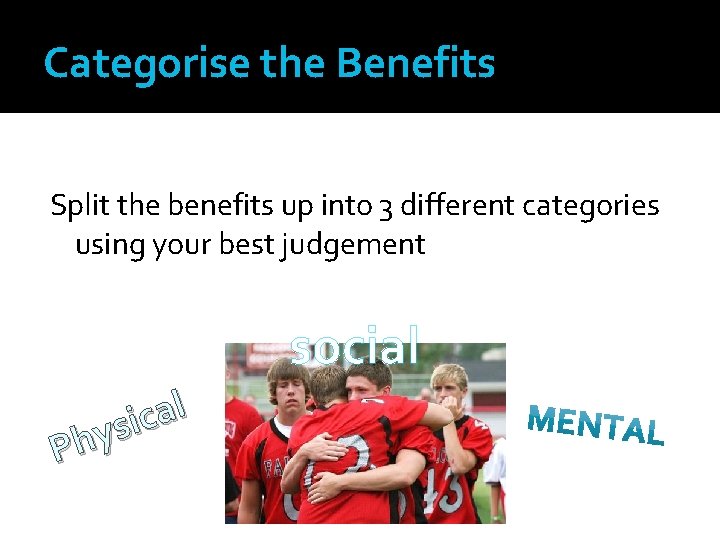 Categorise the Benefits

Split the benefits up into 3 different categories using your best judgement

social

Physical

MENTAL